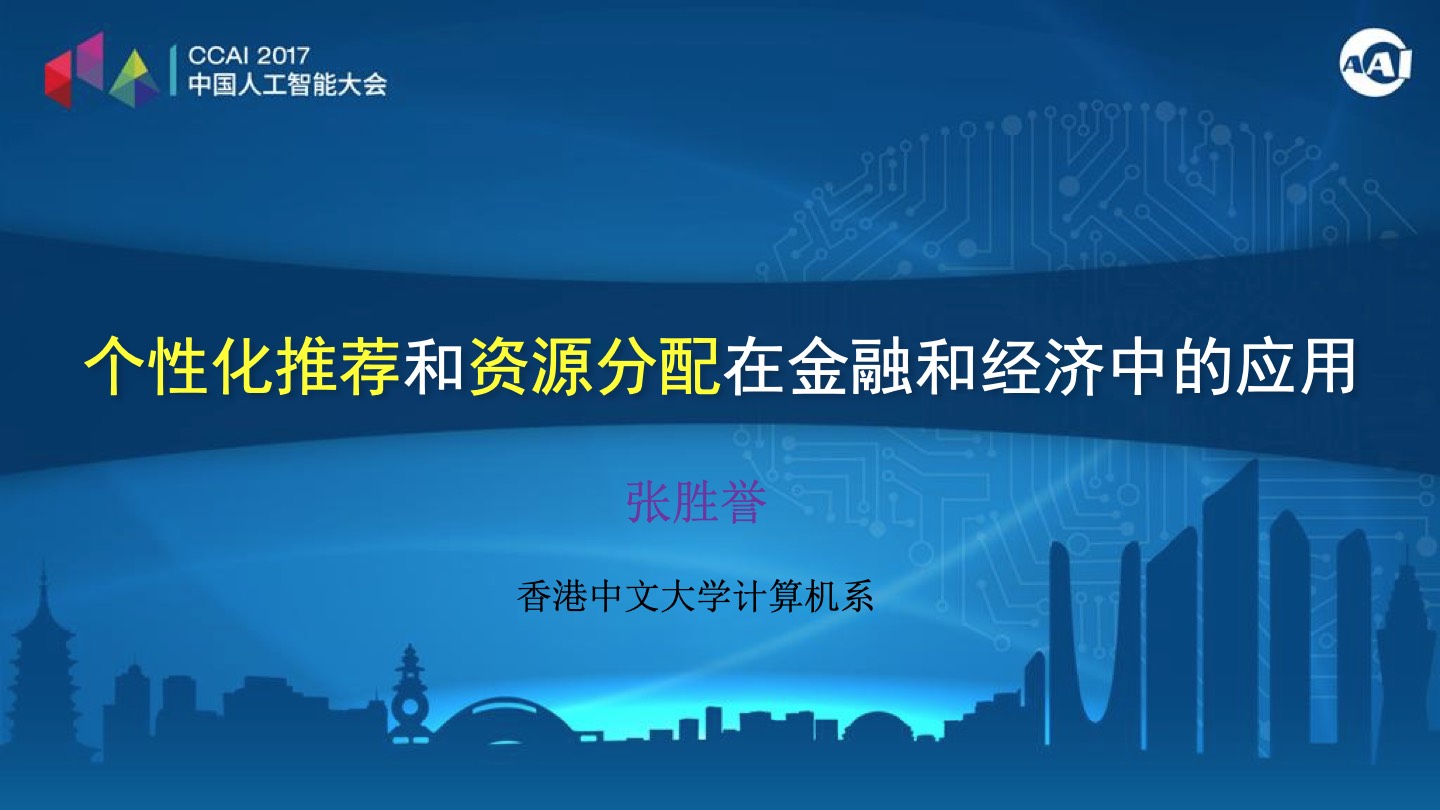 CCAI 2017
中国人工智能大会

AAI

个性化推荐和资源分配在金融和经济中的应用

张胜誉

香港中文大学计算机系